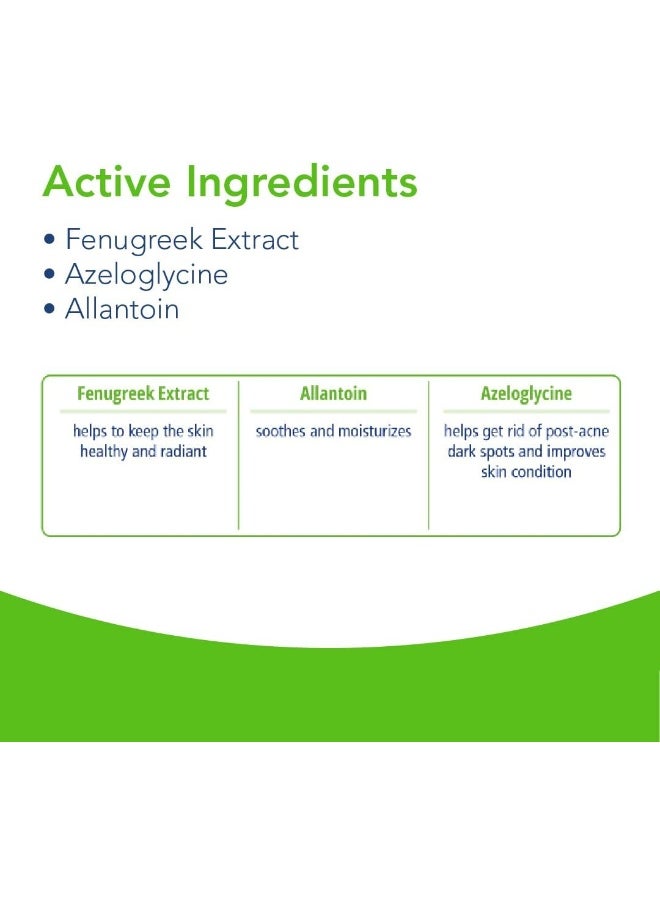 Active Ingredients

• Fenugreek Extract
• Azeloglycine
• Allantoin

| Fenugreek Extract | Allantoin | Azeloglycine |
|---|---|---|
| helps to keep the skin healthy and radiant | soothes and moisturizes | helps get rid of post-acne dark spots and improves skin condition |